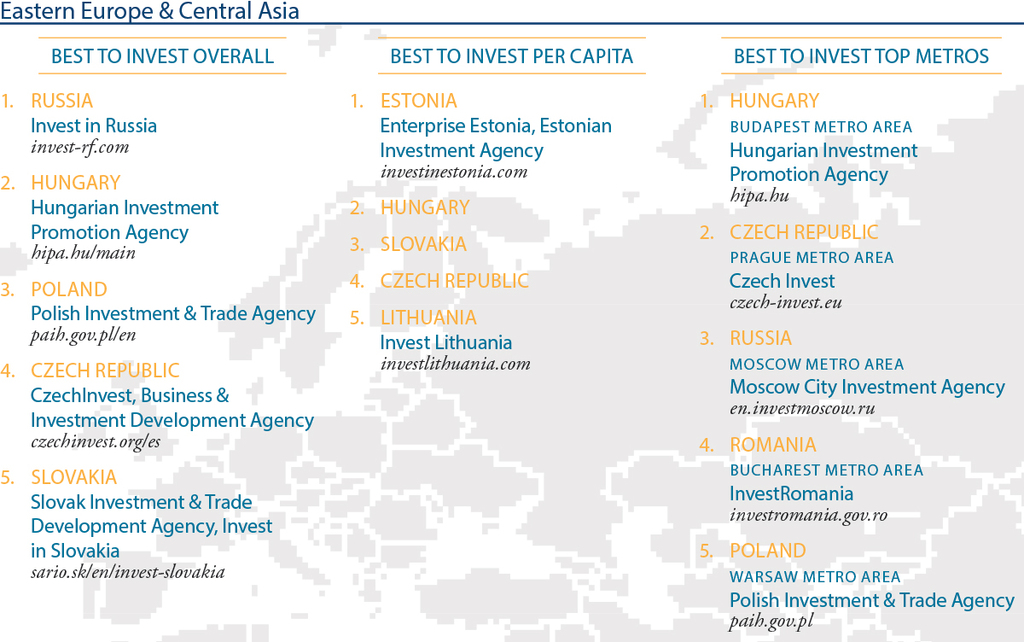 Eastern Europe & Central Asia

BEST TO INVEST OVERALL

1. RUSSIA
Invest in Russia
invest-rf.com

2. HUNGARY
Hungarian Investment Promotion Agency
hipa.hu/main

3. POLAND
Polish Investment & Trade Agency
paih.gov.pl/en

4. CZECH REPUBLIC
CzechInvest, Business & Investment Development Agency
czechinvest.org/es

5. SLOVAKIA
Slovak Investment & Trade Development Agency, Invest in Slovakia
sario.sk/en/invest-slovakia

BEST TO INVEST PER CAPITA

1. ESTONIA
Enterprise Estonia, Estonian Investment Agency
investinestonia.com

2. HUNGARY

3. SLOVAKIA

4. CZECH REPUBLIC

5. LITHUANIA
Invest Lithuania
investlithuania.com

BEST TO INVEST TOP METROS

1. HUNGARY
BUDAPEST METRO AREA
Hungarian Investment Promotion Agency
hipa.hu

2. CZECH REPUBLIC
PRAGUE METRO AREA
Czech Invest
czech-invest.eu

3. RUSSIA
MOSCOW METRO AREA
Moscow City Investment Agency
en.investmoscow.ru

4. ROMANIA
BUCHAREST METRO AREA
InvestRomania
investromania.gov.ro

5. POLAND
WARSAW METRO AREA
Polish Investment & Trade Agency
paih.gov.pl